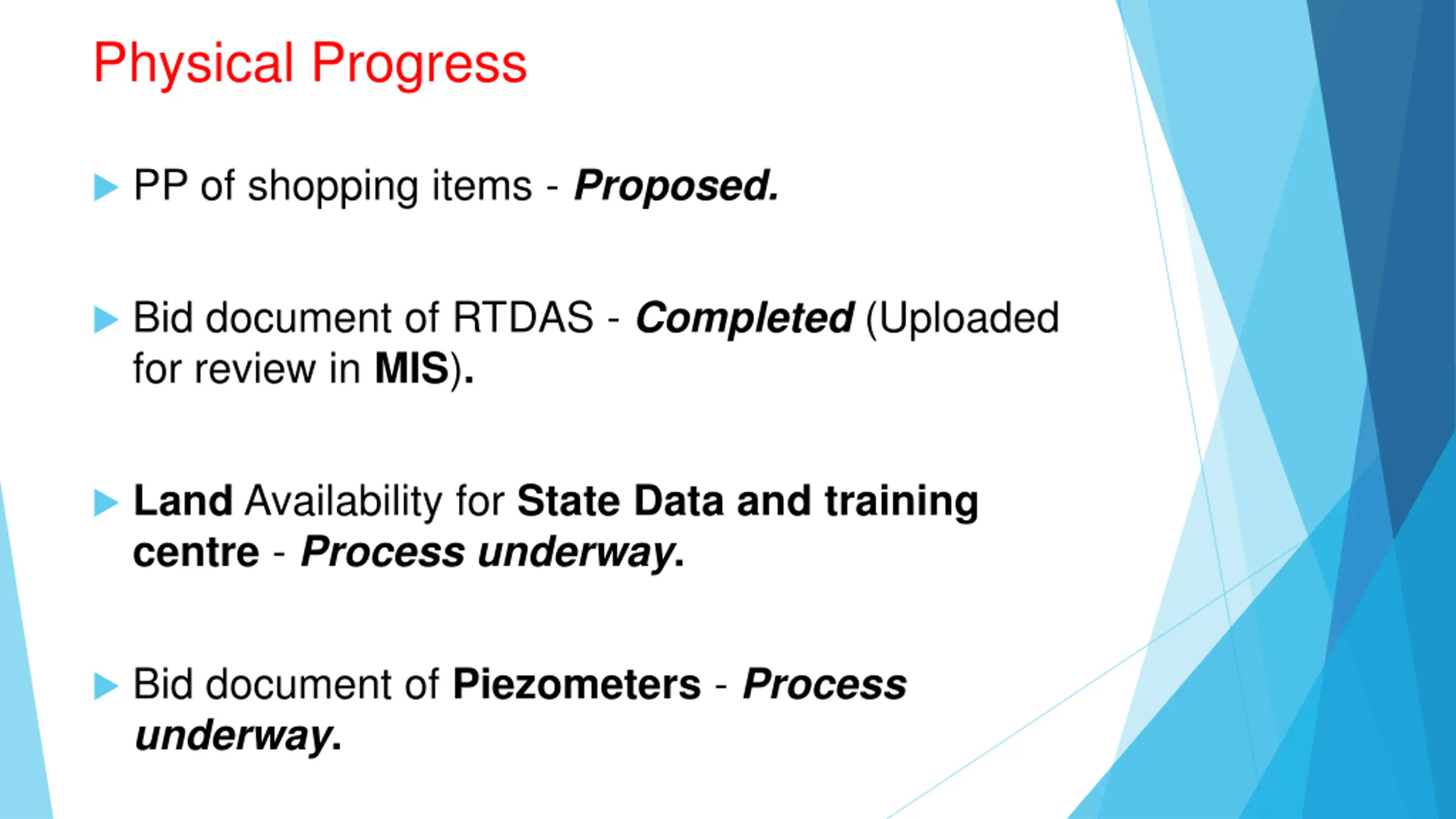 Physical Progress

PP of shopping items - Proposed.

Bid document of RTDAS - Completed (Uploaded for review in MIS).

Land Availability for State Data and training centre - Process underway.

Bid document of Piezometers - Process underway.